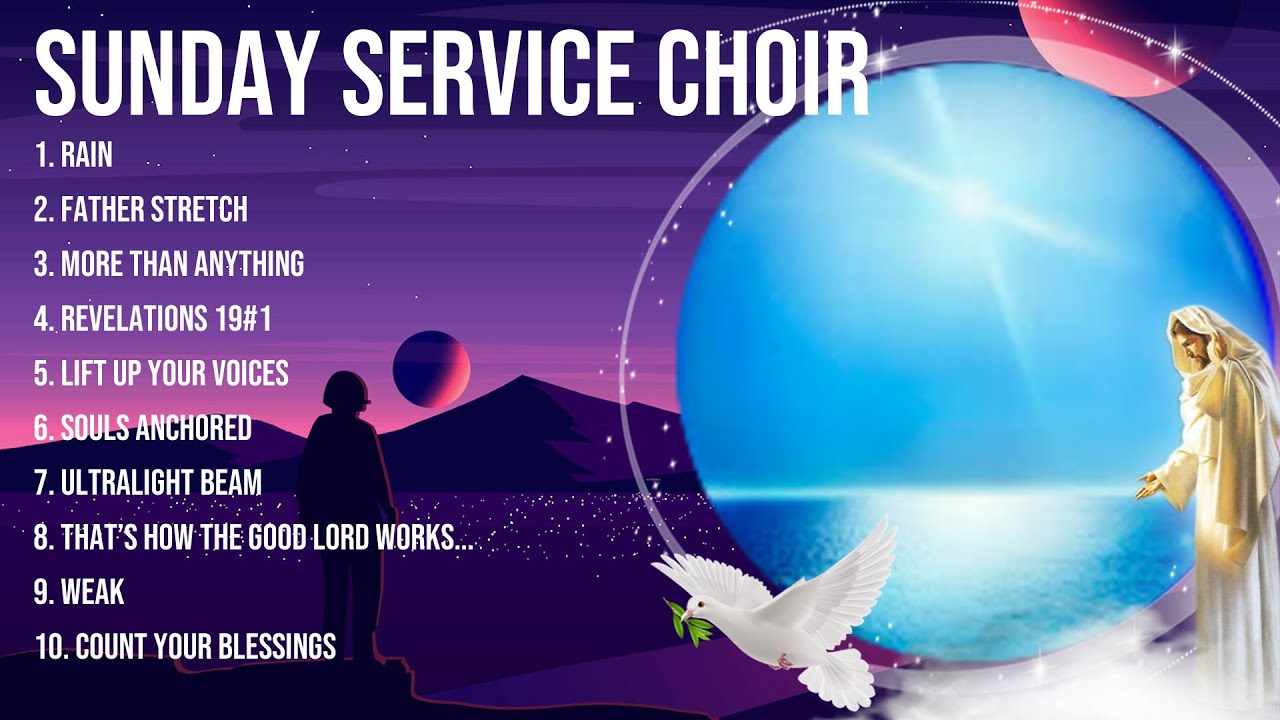 SUNDAY SERVICE CHOIR

1. RAIN
2. FATHER STRETCH
3. MORE THAN ANYTHING
4. REVELATIONS 19#1
5. LIFT UP YOUR VOICES
6. SOULS ANCHORED
7. ULTRALIGHT BEAM
8. THAT'S HOW THE GOOD LORD WORKS...
9. WEAK
10. COUNT YOUR BLESSINGS